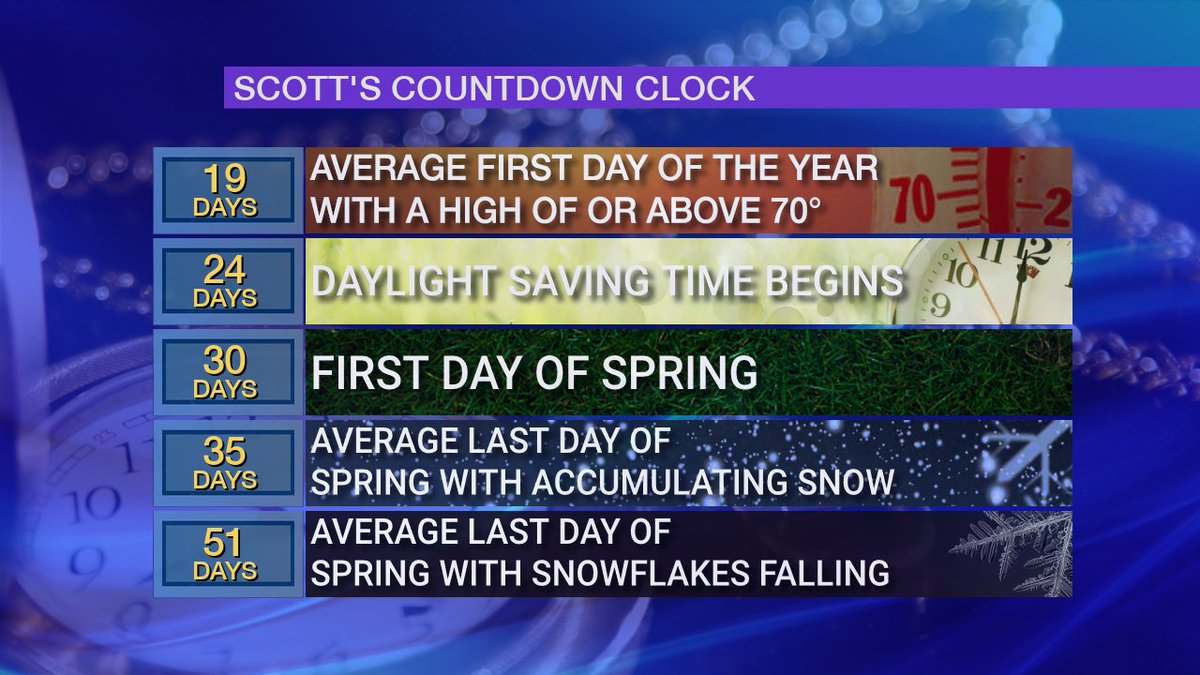 SCOTT'S COUNTDOWN CLOCK

19 DAYS AVERAGE FIRST DAY OF THE YEAR WITH A HIGH OF OR ABOVE 70°

24 DAYS DAYLIGHT SAVING TIME BEGINS

30 DAYS FIRST DAY OF SPRING

35 DAYS AVERAGE LAST DAY OF SPRING WITH ACCUMULATING SNOW

51 DAYS AVERAGE LAST DAY OF SPRING WITH SNOWFLAKES FALLING